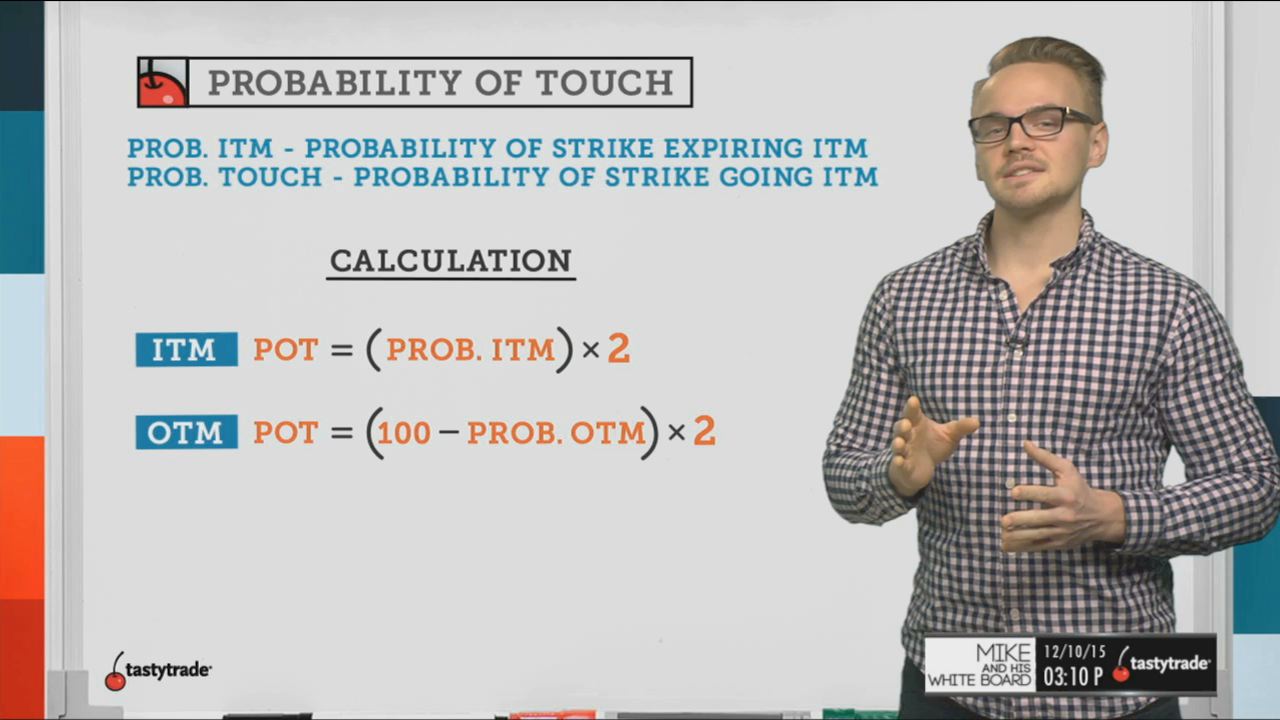 PROBABILITY OF TOUCH

PROB. ITM - PROBABILITY OF STRIKE EXPIRING ITM
PROB. TOUCH - PROBABILITY OF STRIKE GOING ITM

CALCULATION

ITM POT = (PROB. ITM) × 2

OTM POT = (100 − PROB. OTM) × 2

tastytrade

MIKE AND HIS WHITE BOARD 12/10/15 03:10 P tastytrade